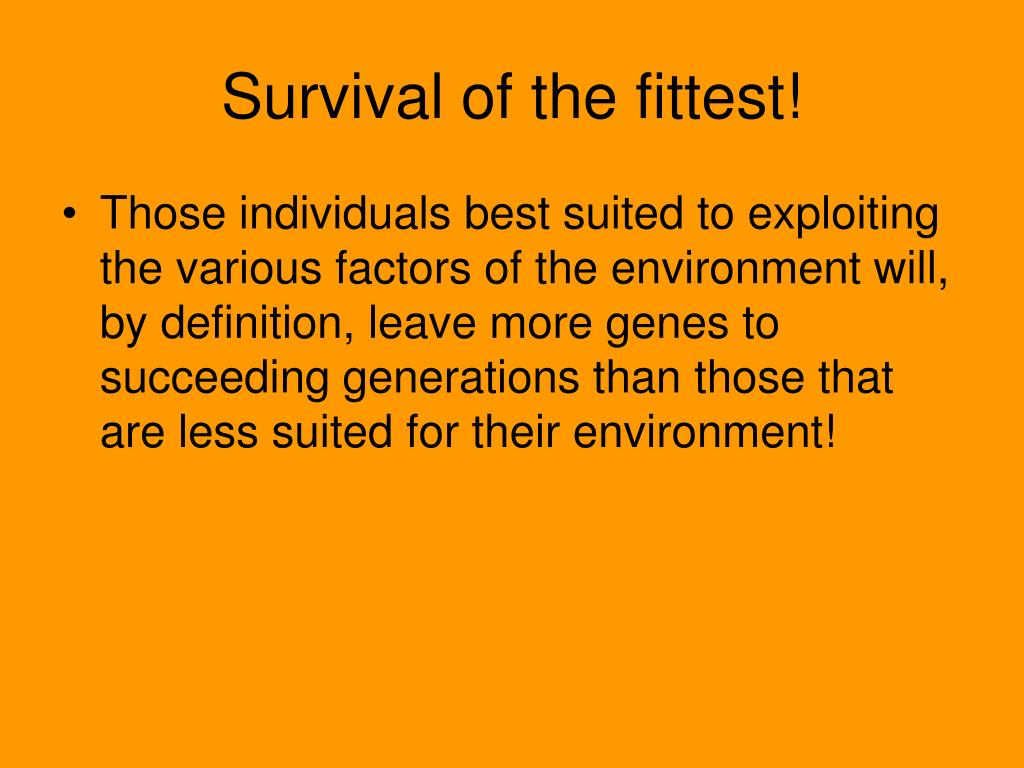 Survival of the fittest!

• Those individuals best suited to exploiting the various factors of the environment will, by definition, leave more genes to succeeding generations than those that are less suited for their environment!